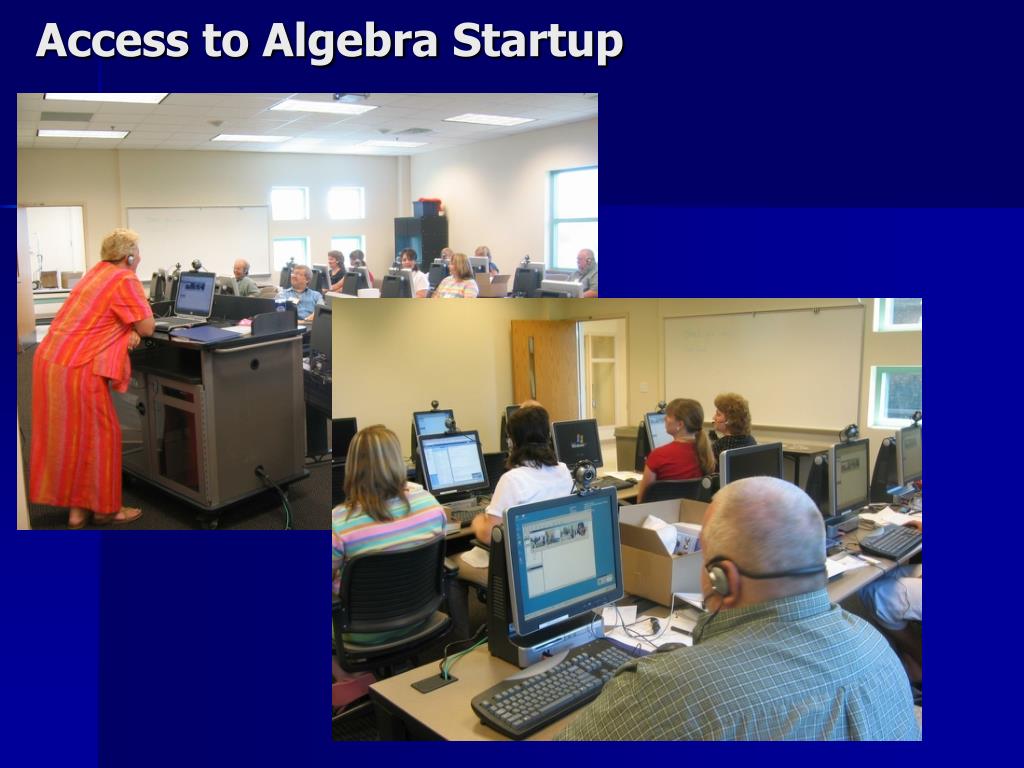 Access to Algebra Startup